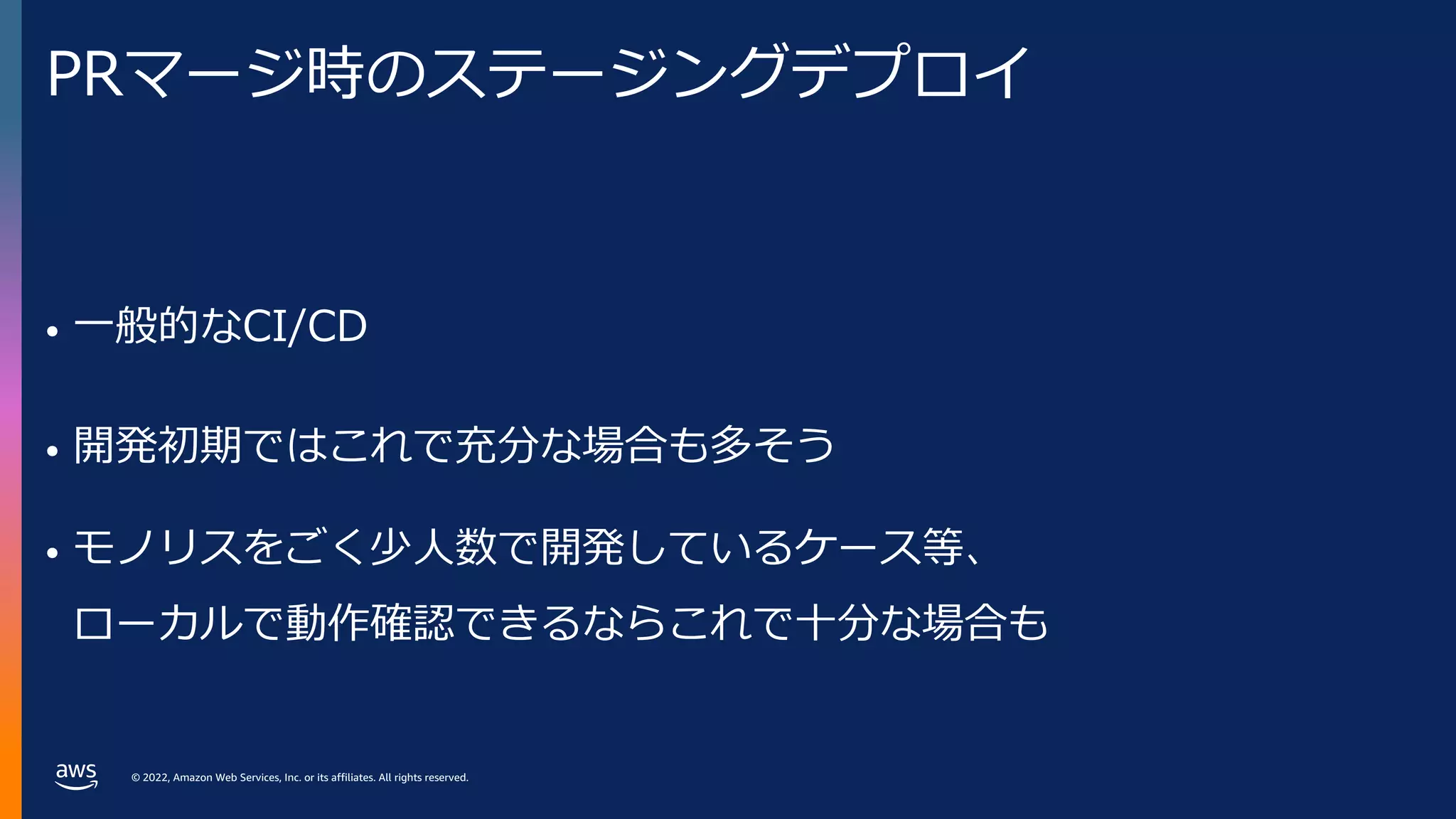 PRマージ時のステージングデプロイ

• 一般的なCI/CD

• 開発初期ではこれで充分な場合も多そう

• モノリスをごく少人数で開発しているケース等、ローカルで動作確認できるならこれで十分な場合も

aws

© 2022, Amazon Web Services, Inc. or its affiliates. All rights reserved.